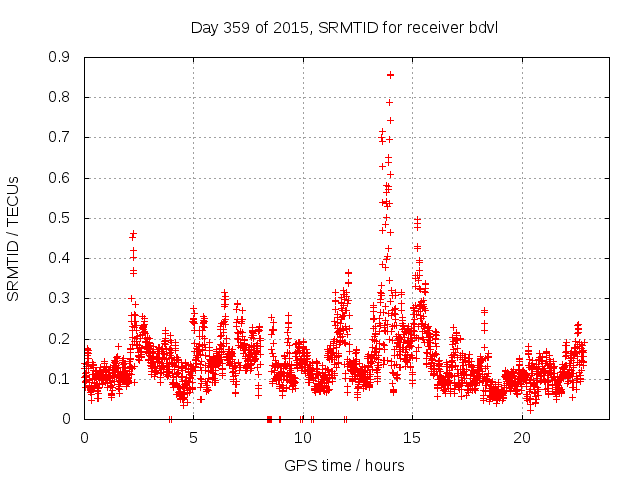 Day 359 of 2015, SRMTID for receiver bdvl

SRMTID / TECUs

0.9
0.8
0.7
0.6
0.5
0.4
0.3
0.2
0.1
0

0
5
10
15
20

GPS time / hours